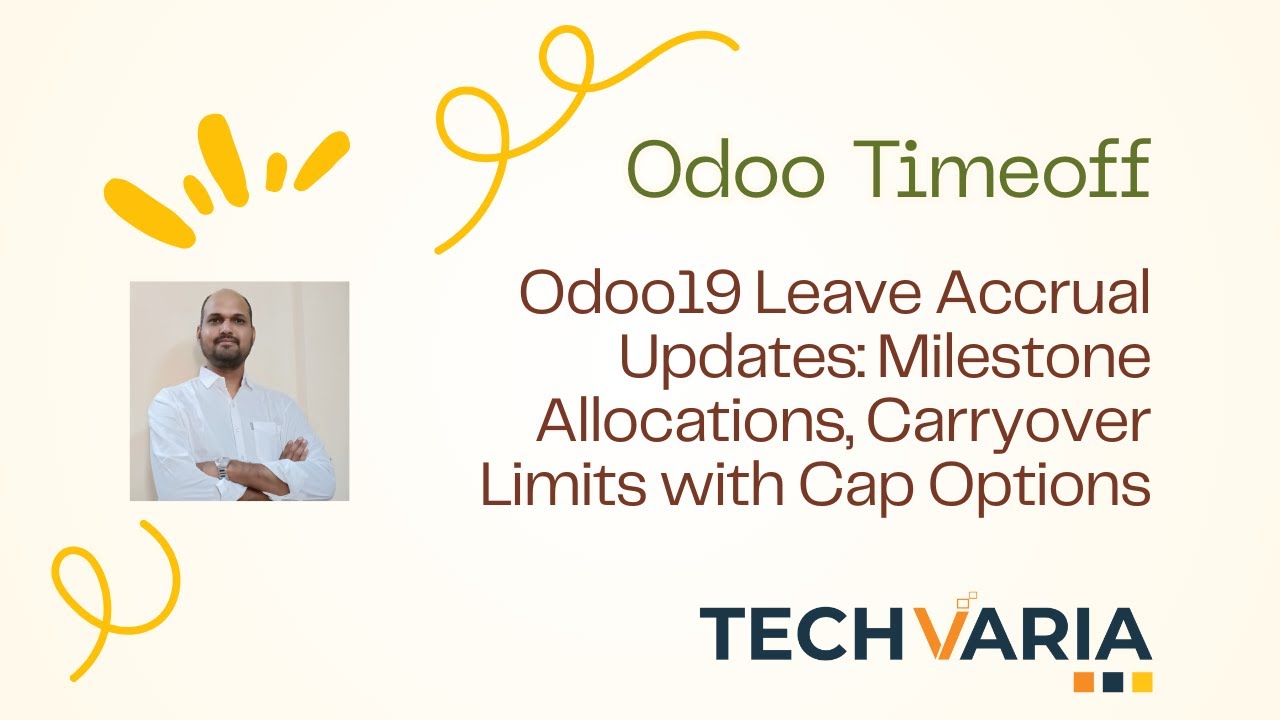 Odoo Timeoff

Odoo19 Leave Accrual Updates: Milestone Allocations, Carryover Limits with Cap Options

TECHVARIA